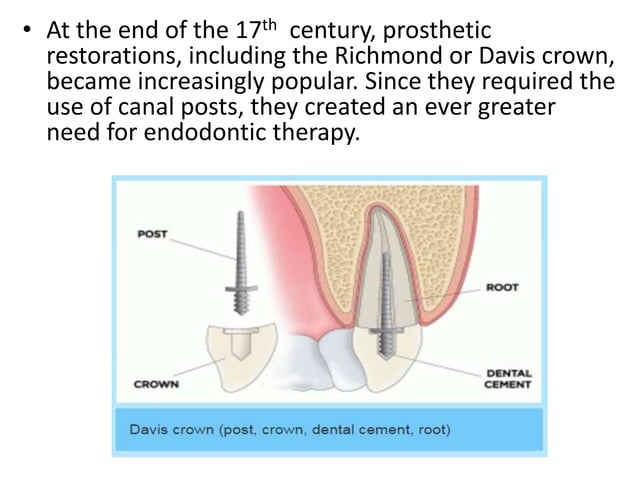 • At the end of the 17$^{th}$ century, prosthetic restorations, including the Richmond or Davis crown, became increasingly popular. Since they required the use of canal posts, they created an ever greater need for endodontic therapy.

POST

ROOT

CROWN

DENTAL CEMENT

Davis crown (post, crown, dental cement, root)